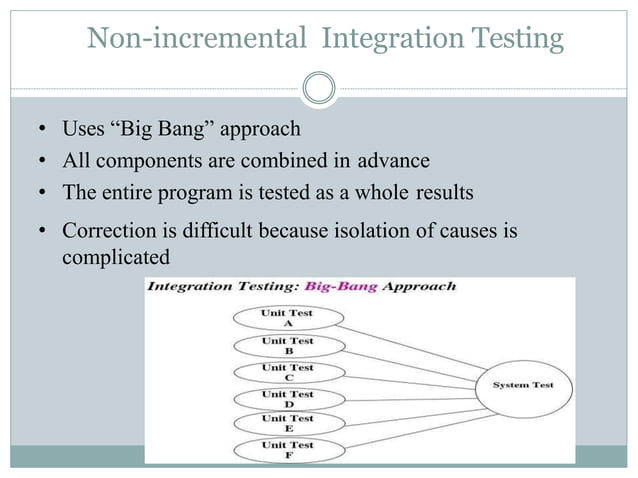 Non-incremental Integration Testing

• Uses “Big Bang” approach
• All components are combined in advance
• The entire program is tested as a whole results
• Correction is difficult because isolation of causes is complicated

Integration Testing: Big-Bang Approach

Unit Test A
Unit Test B
Unit Test C
Unit Test D
Unit Test E
Unit Test F
System Test